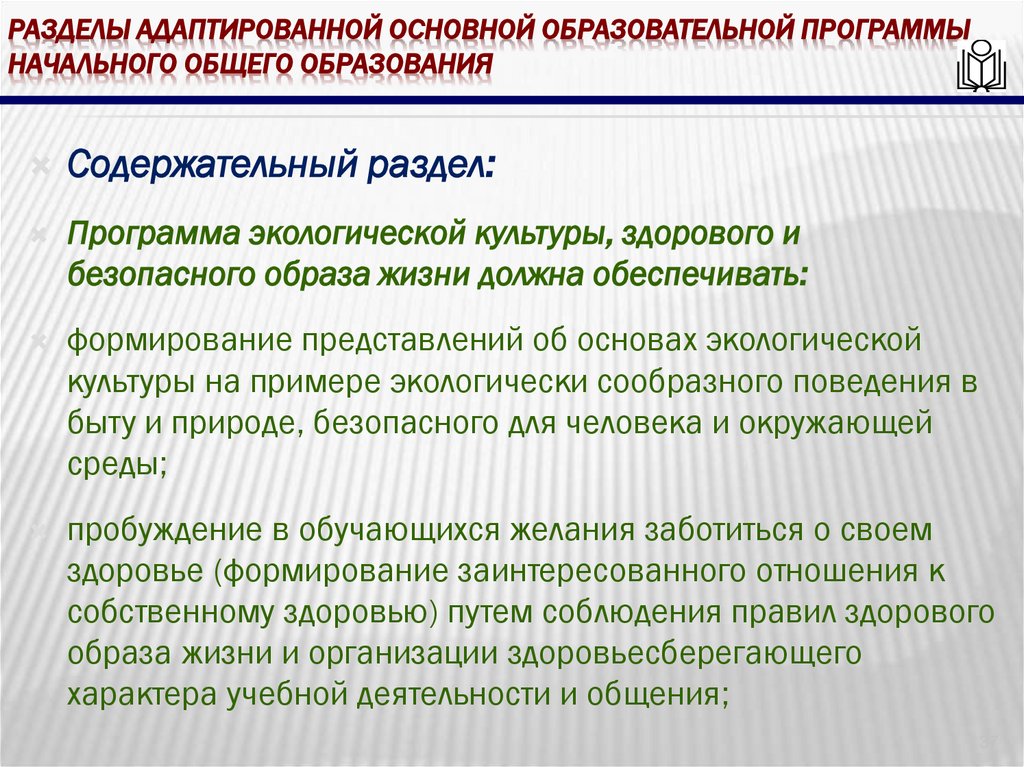 РАЗДЕЛЫ АДАПТИРОВАННОЙ ОСНОВНОЙ ОБРАЗОВАТЕЛЬНОЙ ПРОГРАММЫ НАЧАЛЬНОГО ОБЩЕГО ОБРАЗОВАНИЯ

Содержательный раздел:

Программа экологической культуры, здорового и безопасного образа жизни должна обеспечивать:

формирование представлений об основах экологической культуры на примере экологически сообразного поведения в быту и природе, безопасного для человека и окружающей среды;

пробуждение в обучающихся желания заботиться о своем здоровье (формирование заинтересованного отношения к собственному здоровью) путем соблюдения правил здорового образа жизни и организации здоровьесберегающего характера учебной деятельности и общения;

37